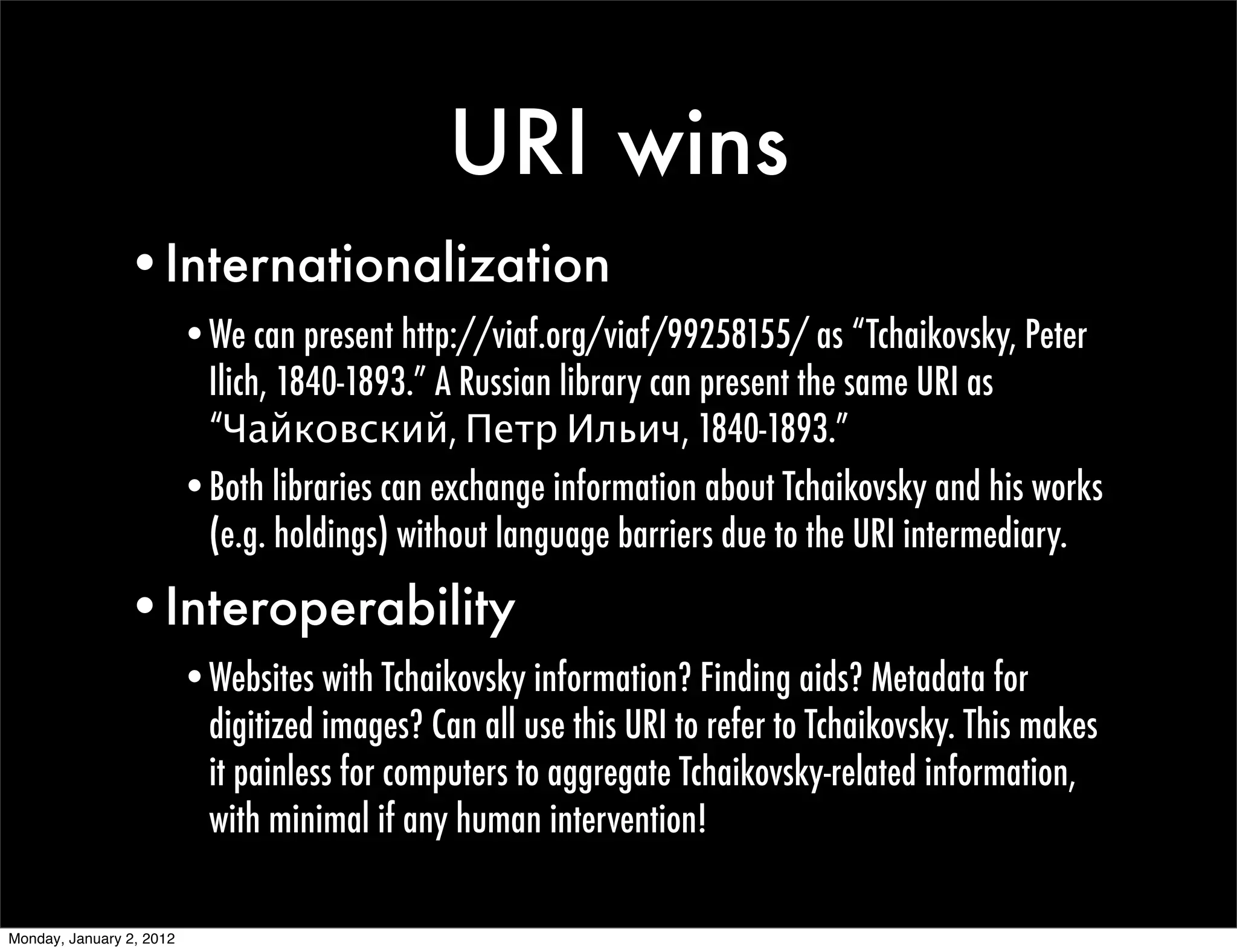 URI wins

• Internationalization

• We can present http://viaf.org/viaf/99258155/ as “Tchaikovsky, Peter Ilich, 1840-1893.” A Russian library can present the same URI as “Чайковский, Петр Ильич, 1840-1893.”

• Both libraries can exchange information about Tchaikovsky and his works (e.g. holdings) without language barriers due to the URI intermediary.

• Interoperability

• Websites with Tchaikovsky information? Finding aids? Metadata for digitized images? Can all use this URI to refer to Tchaikovsky. This makes it painless for computers to aggregate Tchaikovsky-related information, with minimal if any human intervention!

Monday, January 2, 2012